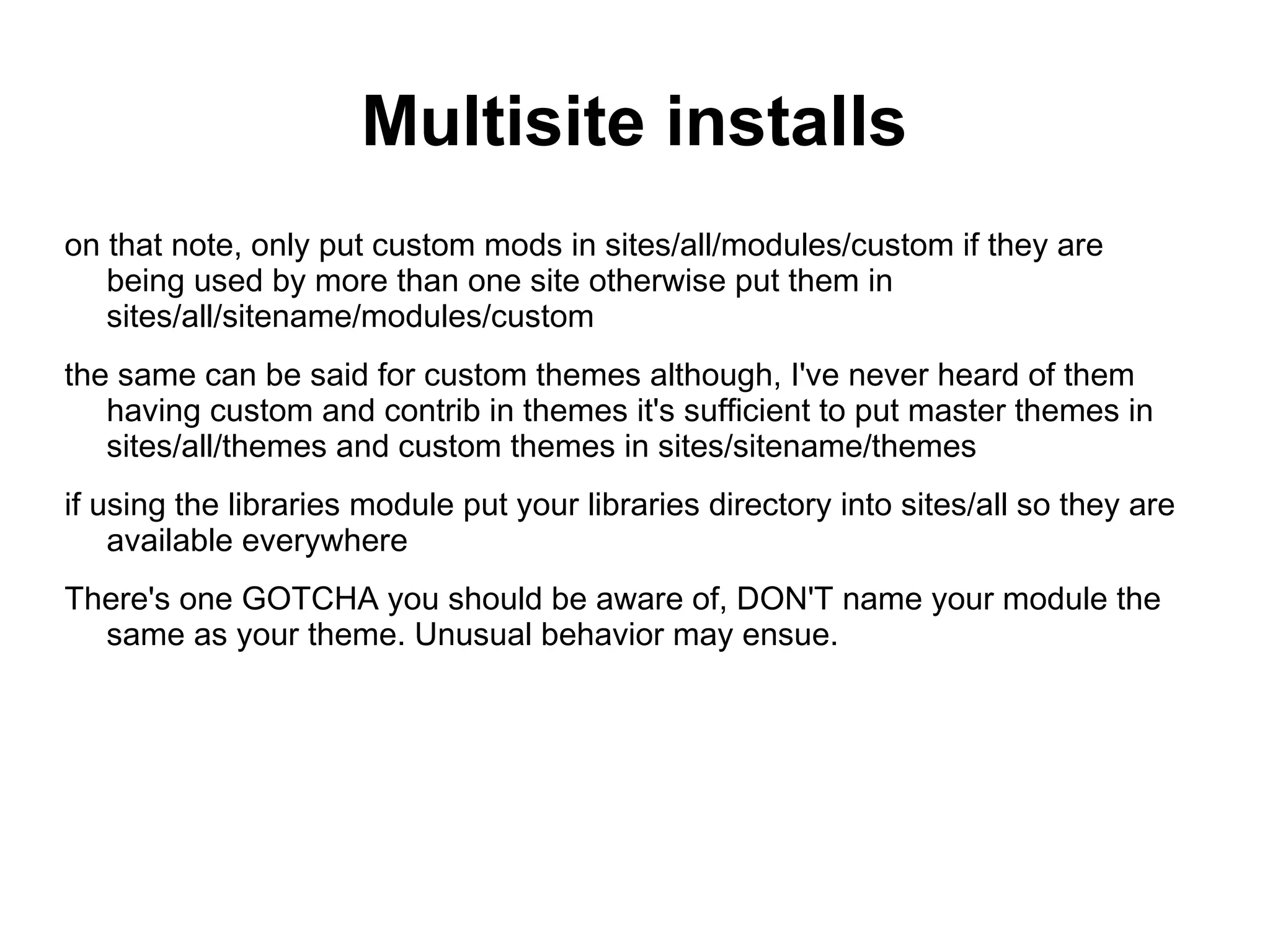 Multisite installs

on that note, only put custom mods in sites/all/modules/custom if they are being used by more than one site otherwise put them in sites/all/sitename/modules/custom

the same can be said for custom themes although, I've never heard of them having custom and contrib in themes it's sufficient to put master themes in sites/all/themes and custom themes in sites/sitename/themes

if using the libraries module put your libraries directory into sites/all so they are available everywhere

There's one GOTCHA you should be aware of, DON'T name your module the same as your theme. Unusual behavior may ensue.